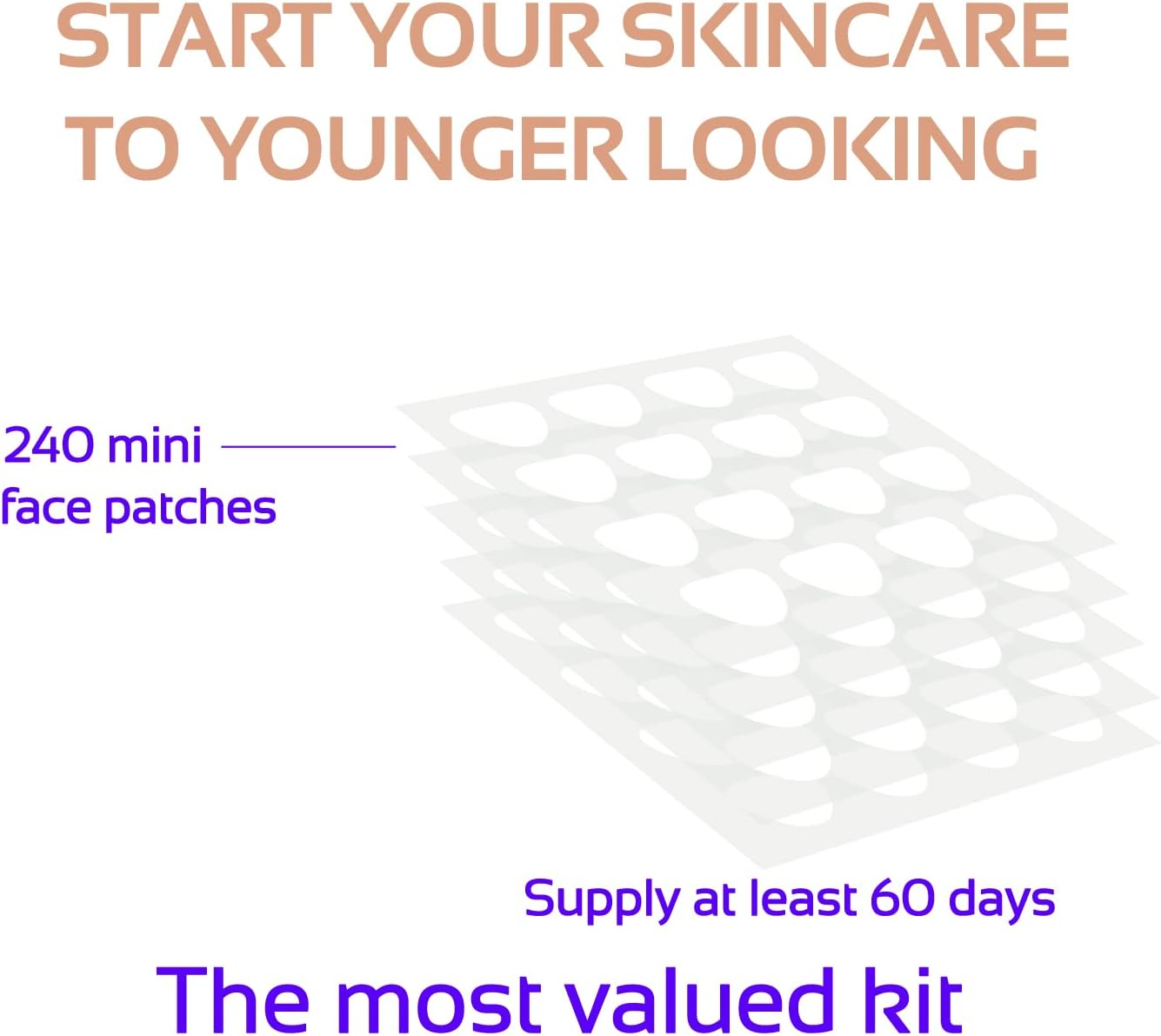 START YOUR SKINCARE TO YOUNGER LOOKING

240 mini face patches

Supply at least 60 days

The most valued kit